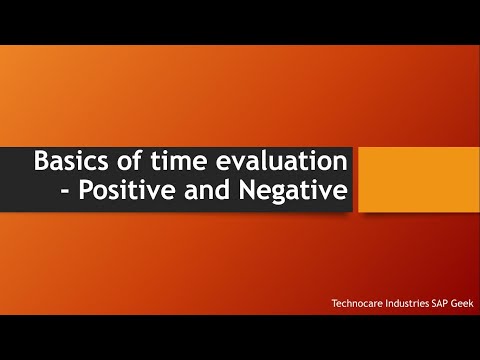 Basics of time evaluation - Positive and Negative

Technocare Industries SAP Geek